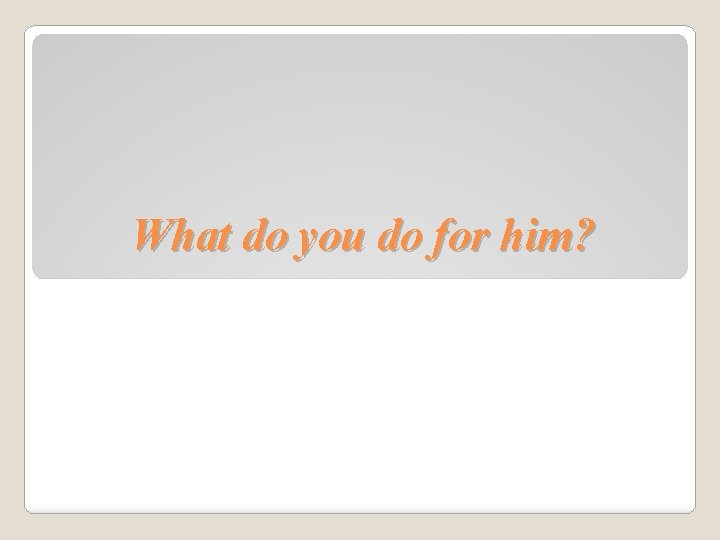 What do you do for him?